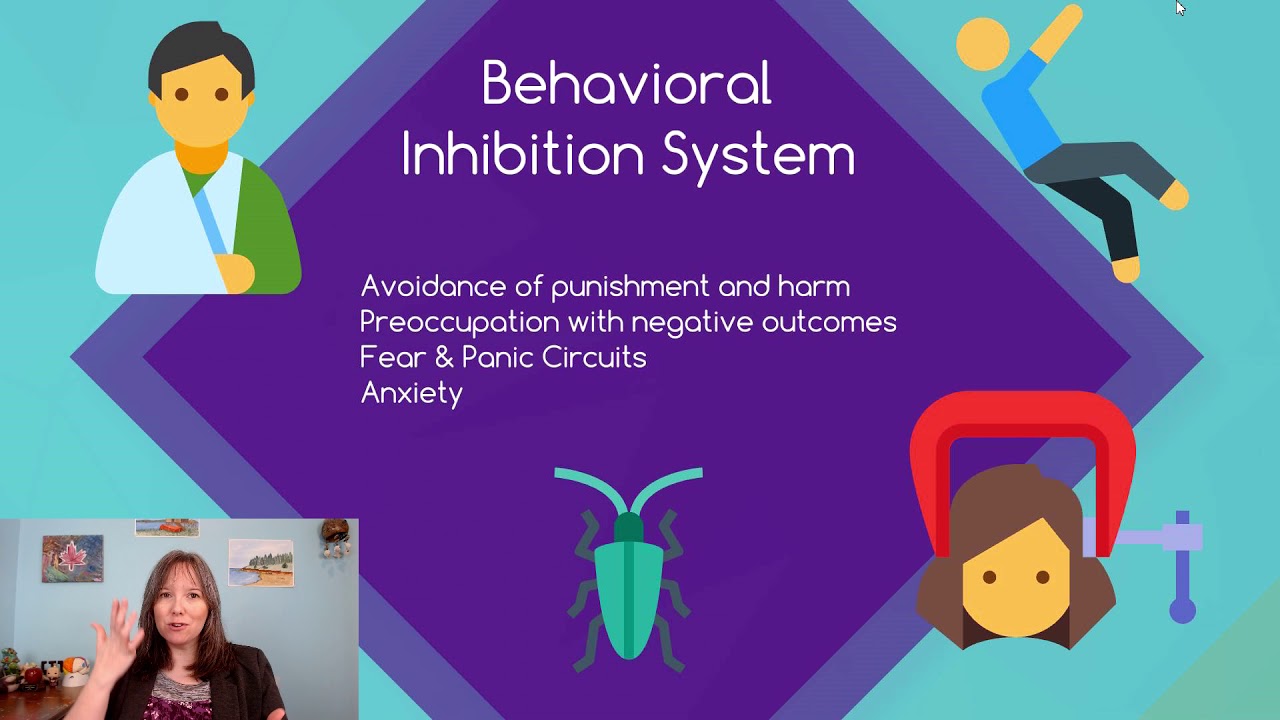 Behavioral Inhibition System

Avoidance of punishment and harm
Preoccupation with negative outcomes
Fear & Panic Circuits
Anxiety